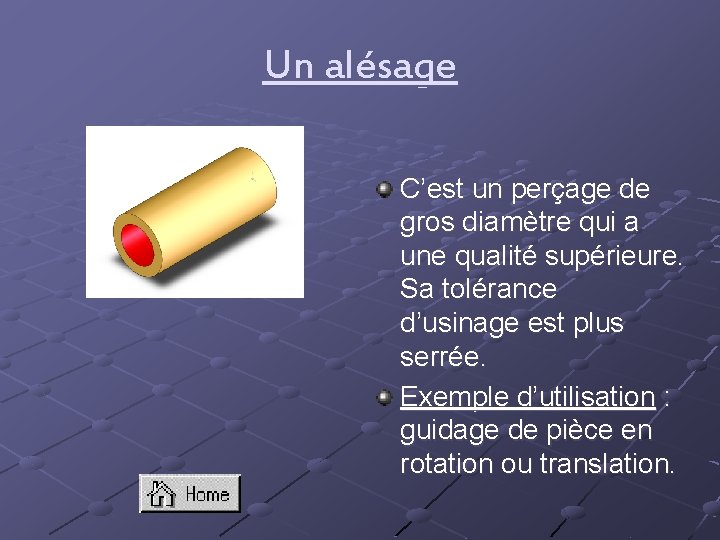 Un alésage

C’est un perçage de gros diamètre qui a une qualité supérieure. Sa tolérance d’usinage est plus serrée.

Exemple d’utilisation : guidage de pièce en rotation ou translation.

Home